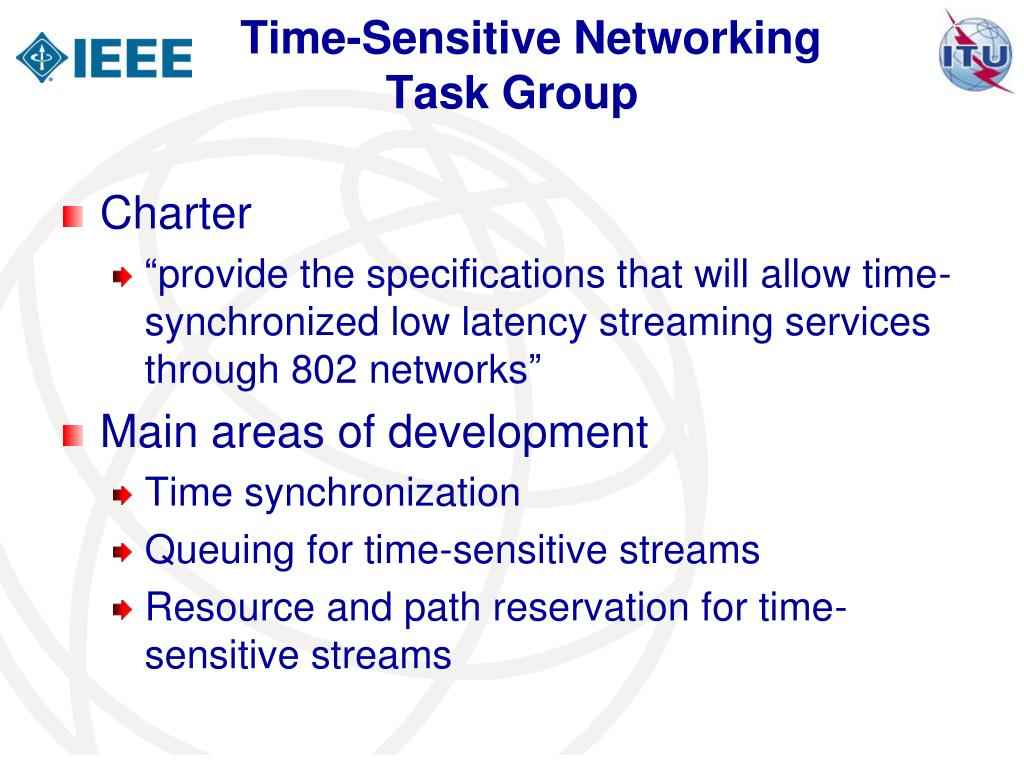 IEEE

Time-Sensitive Networking Task Group

ITU

Charter

“provide the specifications that will allow time-synchronized low latency streaming services through 802 networks”

Main areas of development

Time synchronization

Queuing for time-sensitive streams

Resource and path reservation for time-sensitive streams